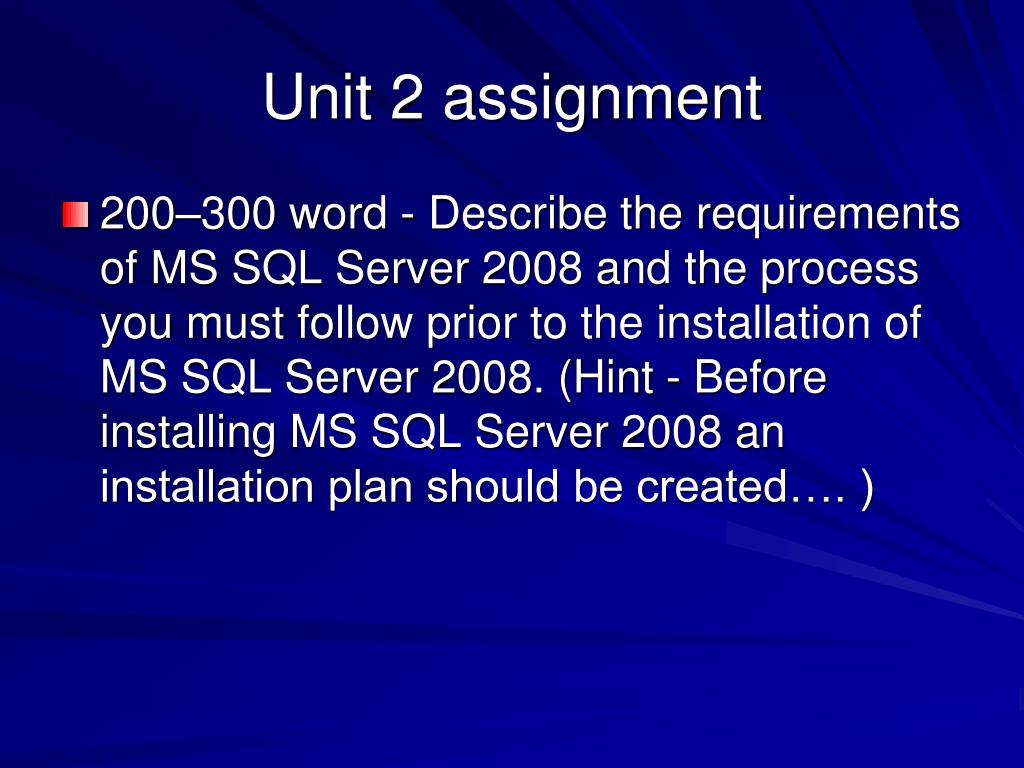 Unit 2 assignment

200–300 word - Describe the requirements of MS SQL Server 2008 and the process you must follow prior to the installation of MS SQL Server 2008. (Hint - Before installing MS SQL Server 2008 an installation plan should be created…. )